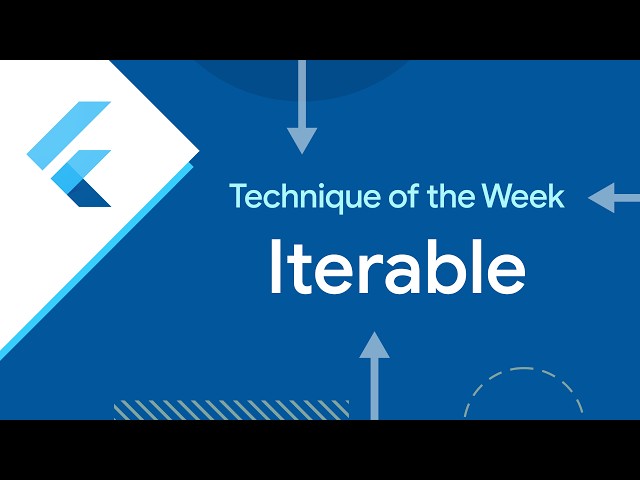 Technique of the Week

Iterable